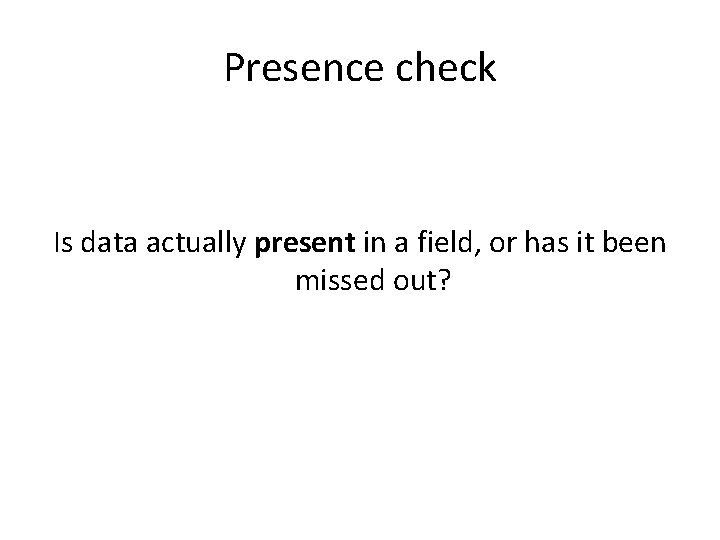 Presence check

Is data actually present in a field, or has it been missed out?